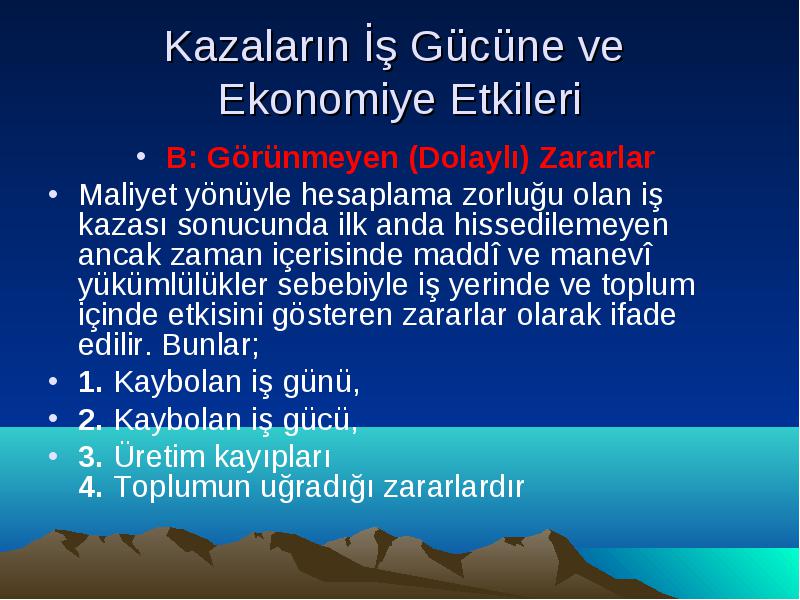 Kazaların İş Gücüne ve Ekonomiye Etkileri

• B: Görünmeyen (Dolaylı) Zararlar

• Maliyet yönüyle hesaplama zorluğu olan iş kazası sonucunda ilk anda hissedilemeyen ancak zaman içerisinde maddî ve manevî yükümlülükler sebebiyle iş yerinde ve toplum içinde etkisini gösteren zararlar olarak ifade edilir. Bunlar;

• 1. Kaybolan iş günü,

• 2. Kaybolan iş gücü,

• 3. Üretim kayıpları
4. Toplumun uğradığı zararlardır